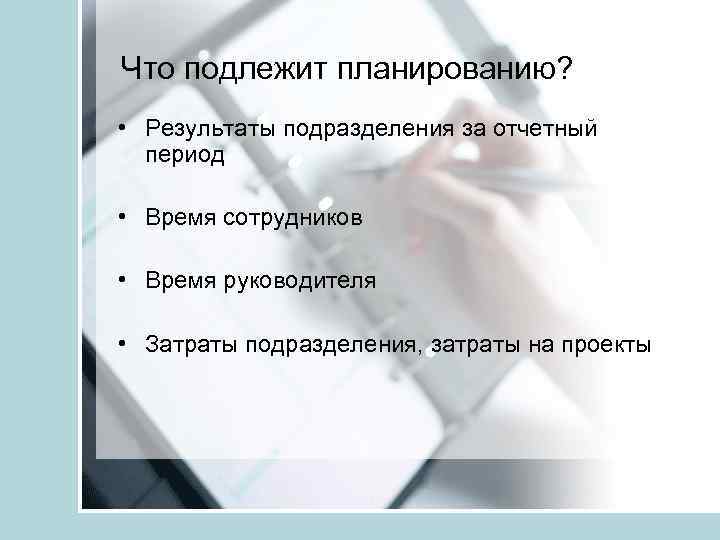 Что подлежит планированию?

• Результаты подразделения за отчетный период

• Время сотрудников

• Время руководителя

• Затраты подразделения, затраты на проекты